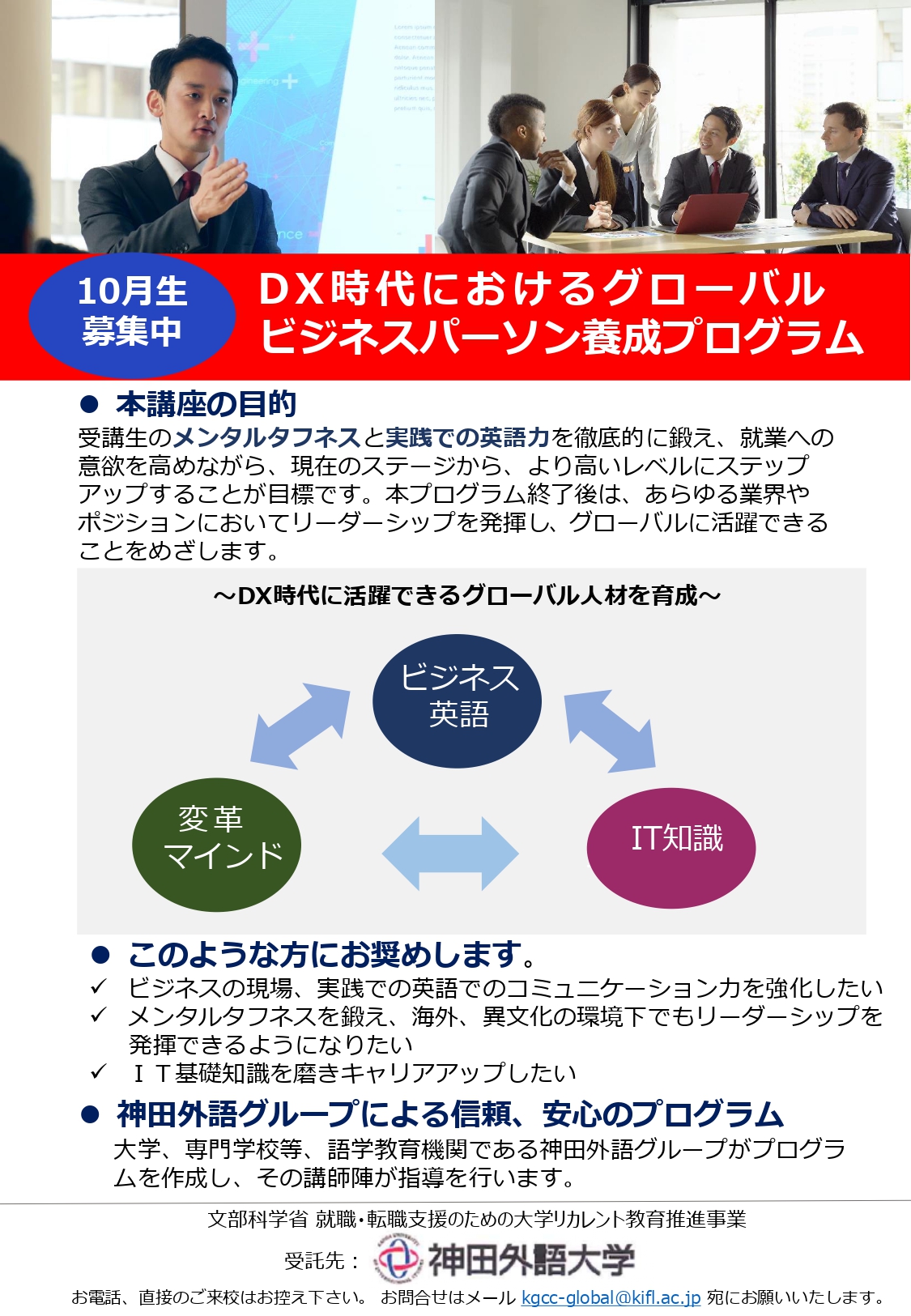 10月生
募集中

DX時代におけるグローバル
ビジネスパーソン養成プログラム

● 本講座の目的
受講生のメンタルタフネスと実践での英語力を徹底的に鍛え、就業への意欲を高めながら、現在のステージから、より高いレベルにステップアップすることが目標です。本プログラム終了後は、あらゆる業界やポジションにおいてリーダーシップを発揮し、グローバルに活躍できることをめざします。

～DX時代に活躍できるグローバル人材を育成～

ビジネス
英語

変革
マインド

IT知識

● このような方にお奨めします。
✓ ビジネスの現場、実践での英語でのコミュニケーション力を強化したい
✓ メンタルタフネスを鍛え、海外、異文化の環境下でもリーダーシップを発揮できるようになりたい
✓ ＩＴ基礎知識を磨きキャリアアップしたい

● 神田外語グループによる信頼、安心のプログラム
大学、専門学校等、語学教育機関である神田外語グループがプログラムを作成し、その講師陣が指導を行います。

文部科学省 就職・転職支援のための大学リカレント教育推進事業
受託先： 神田外語大学
お電話、直接のご来校はお控え下さい。 お問合せはメール kgcc-global@kifl.ac.jp 宛にお願いいたします。